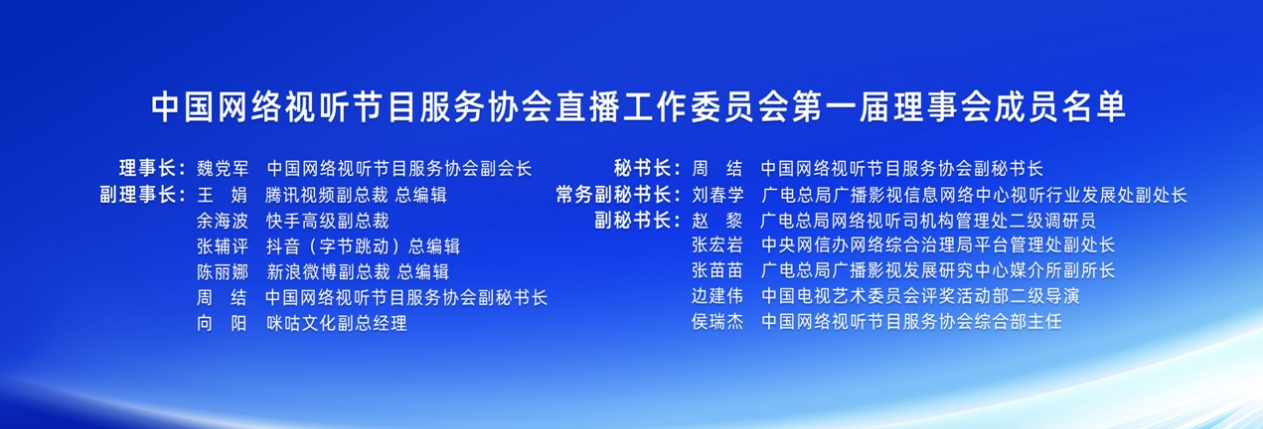 中国网络视听节目服务协会直播工作委员会第一届理事会成员名单

理事长：魏党军　中国网络视听节目服务协会副会长
副理事长：王　娟　腾讯视频副总裁 总编辑
余海波　快手高级副总裁
张辅评　抖音（字节跳动）总编辑
陈丽娜　新浪微博副总裁 总编辑
周　结　中国网络视听节目服务协会副秘书长
向　阳　咪咕文化副总经理

秘书长：周　结　中国网络视听节目服务协会副秘书长
常务副秘书长：刘春学　广电总局广播影视信息网络中心视听行业发展处副处长
副秘书长：赵　黎　广电总局网络视听司机构管理处二级调研员
张宏岩　中央网信办网络综合治理局平台管理处副处长
张苗苗　广电总局广播影视发展研究中心媒介所副所长
边建伟　中国电视艺术委员会评奖活动部二级导演
侯瑞杰　中国网络视听节目服务协会综合部主任